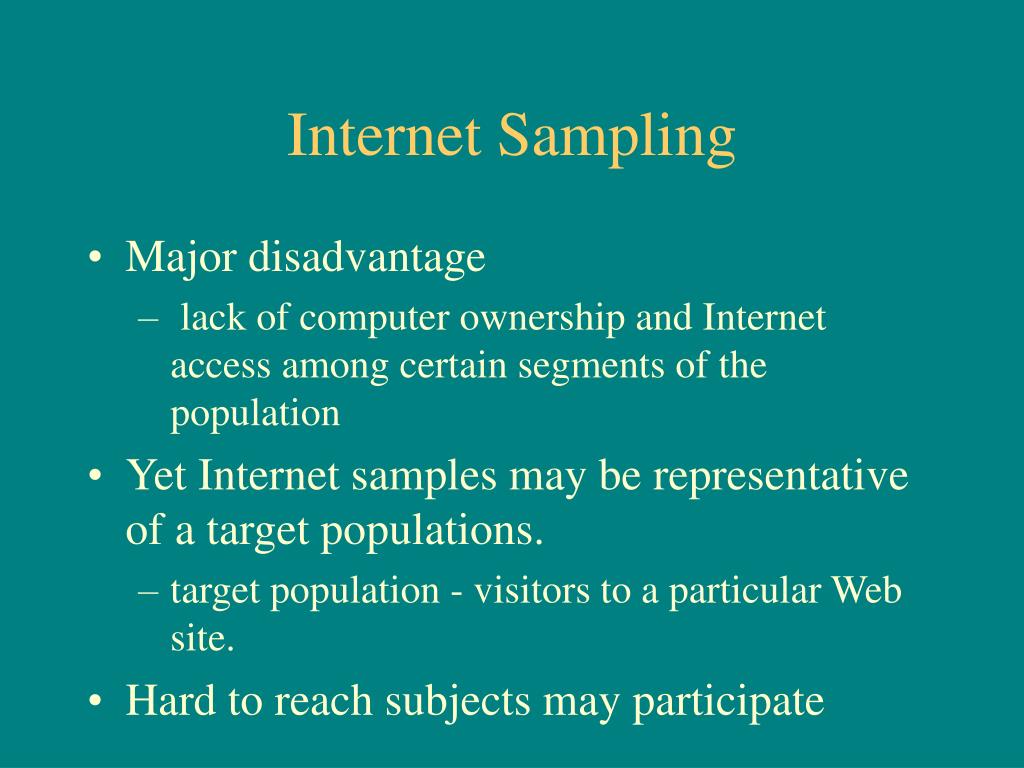 Internet Sampling

• Major disadvantage
 – lack of computer ownership and Internet access among certain segments of the population
• Yet Internet samples may be representative of a target populations.
 – target population - visitors to a particular Web site.
• Hard to reach subjects may participate